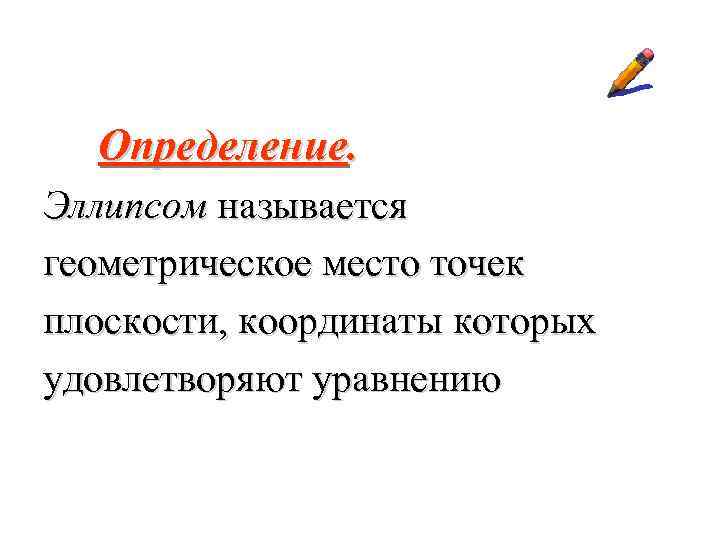 Определение.

Эллипсом называется геометрическое место точек плоскости, координаты которых удовлетворяют уравнению